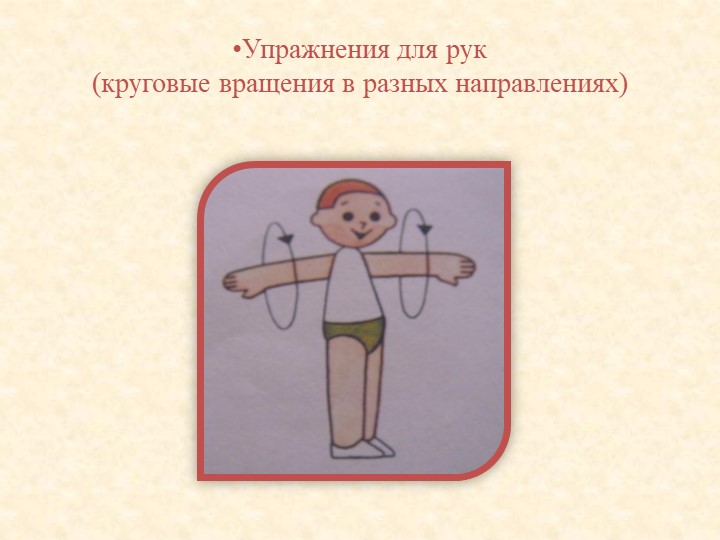 •Упражнения для рук
(круговые вращения в разных направлениях)